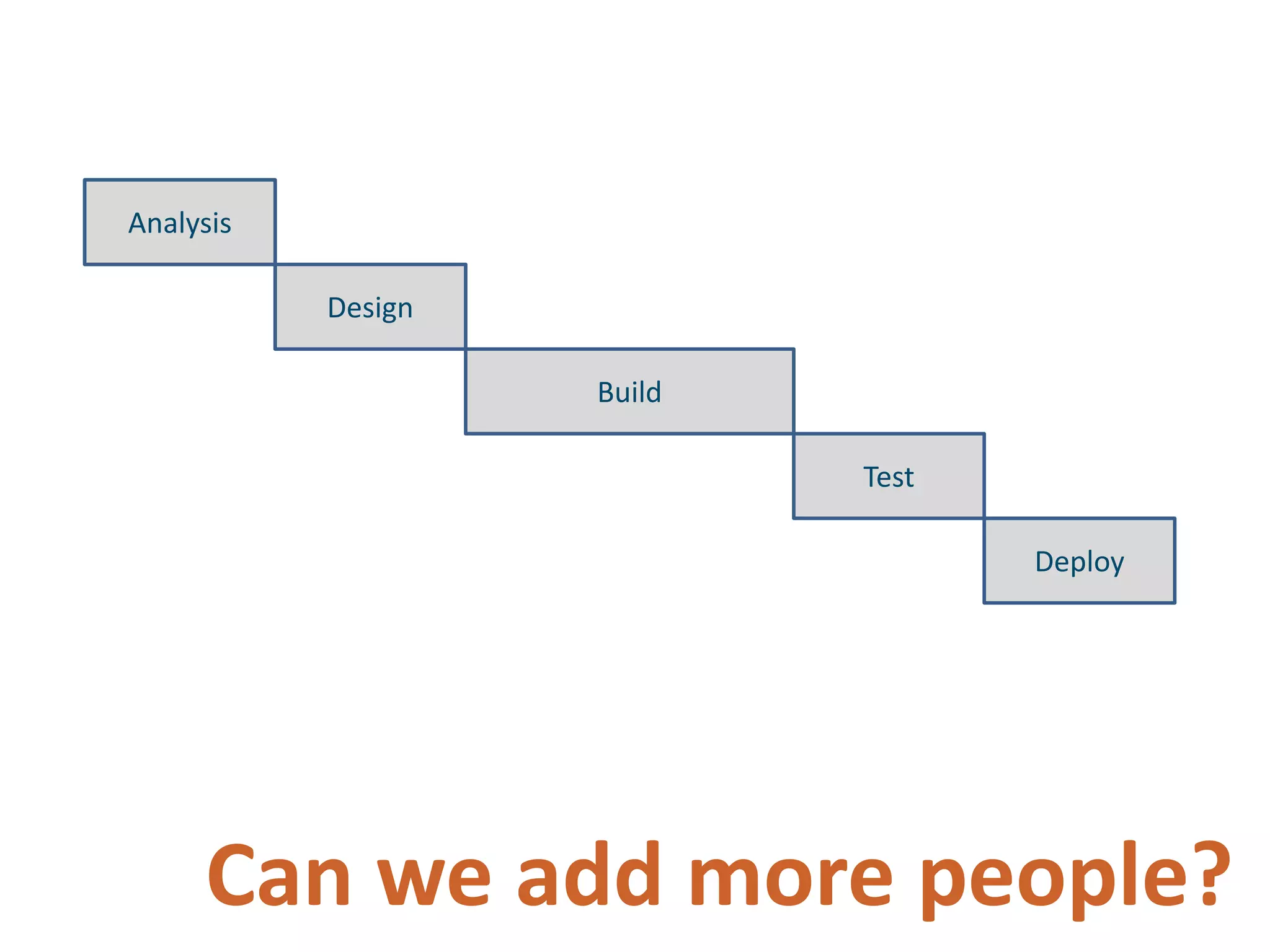 Analysis

Design

Build

Test

Deploy

Can we add more people?